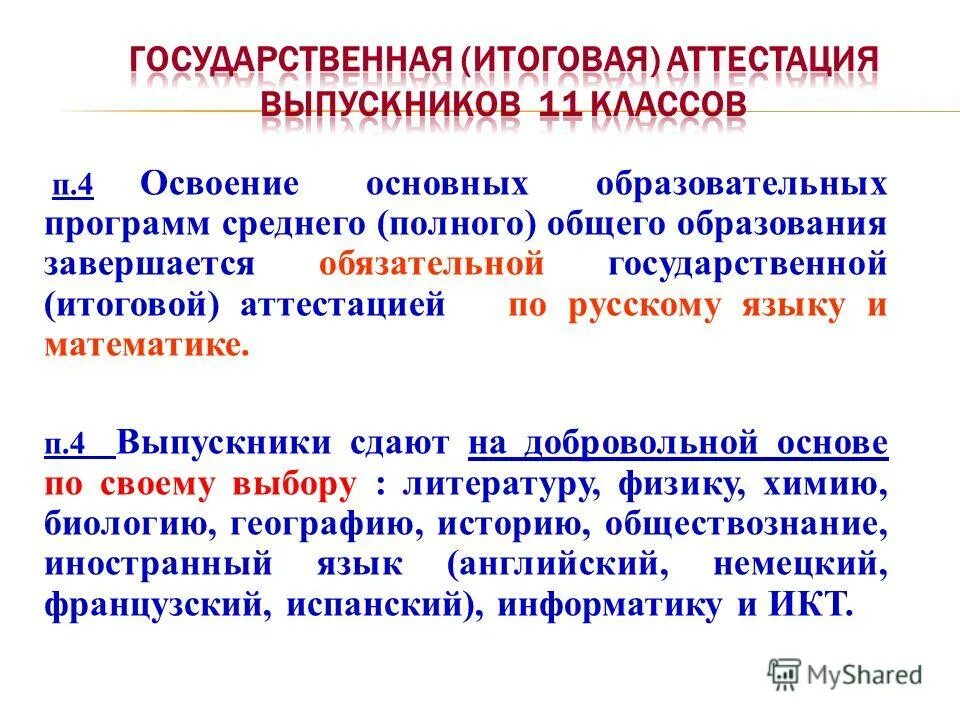 ГОСУДАРСТВЕННАЯ (ИТОГОВАЯ) АТТЕСТАЦИЯ ВЫПУСКНИКОВ 11 КЛАССОВ

п.4 Освоение основных образовательных программ среднего (полного) общего образования завершается обязательной государственной (итоговой) аттестацией по русскому языку и математике.

п.4 Выпускники сдают на добровольной основе по своему выбору : литературу, физику, химию, биологию, географию, историю, обществознание, иностранный язык (английский, немецкий, французский, испанский), информатику и ИКТ.

MyShared